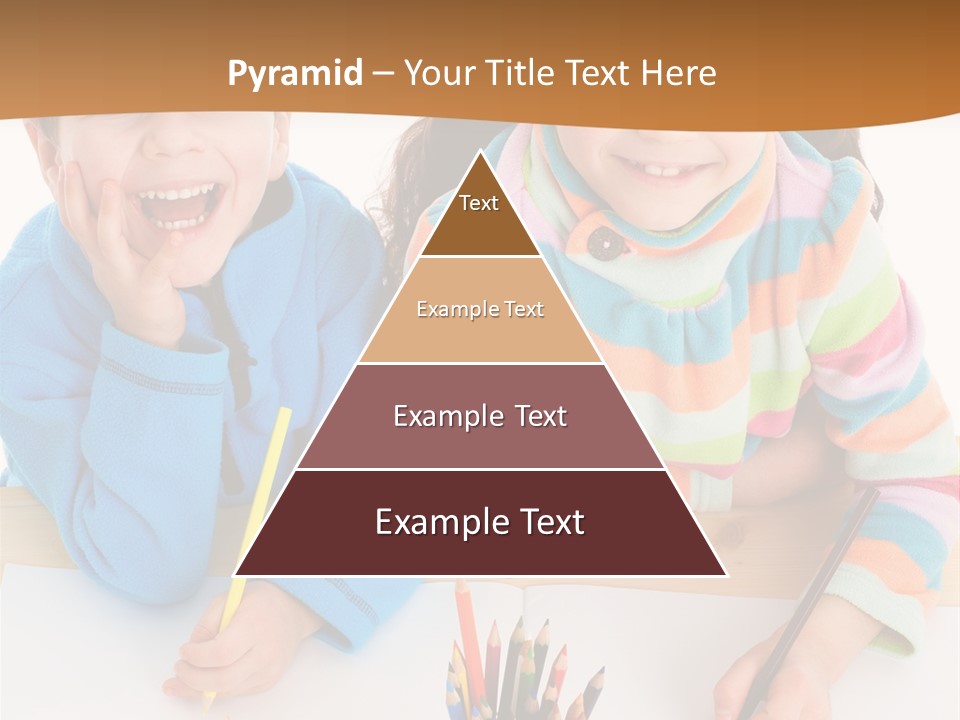 Pyramid – Your Title Text Here

Text

Example Text

Example Text

Example Text